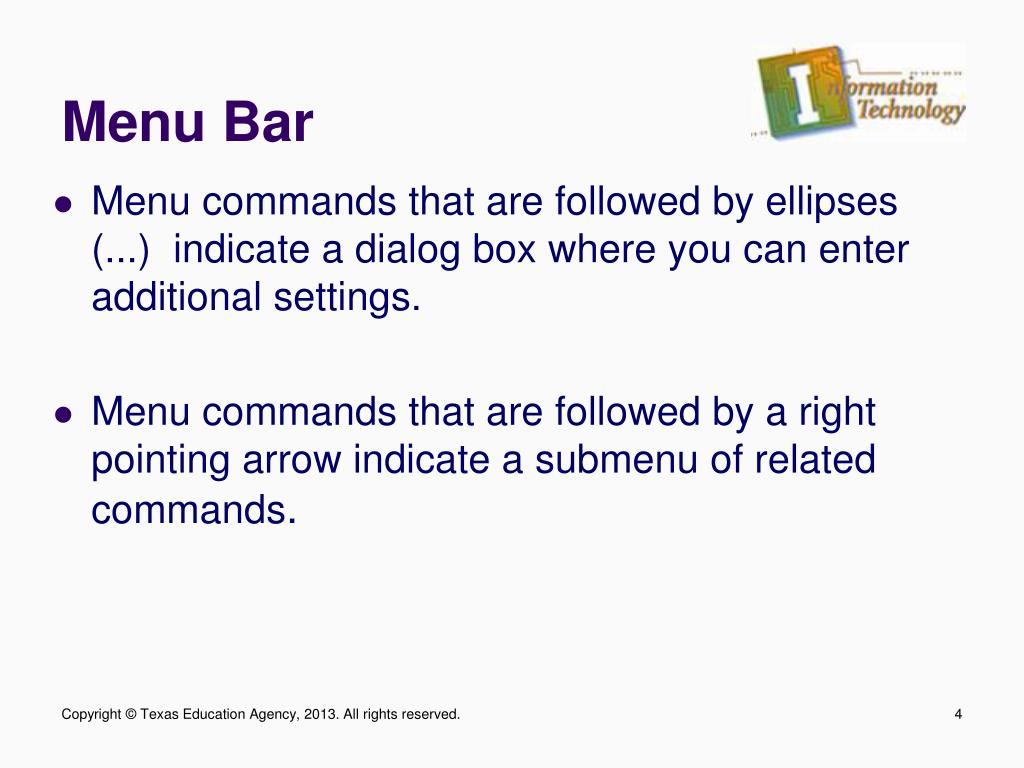 Menu Bar

Information Technology

- Menu commands that are followed by ellipses (...) indicate a dialog box where you can enter additional settings.

- Menu commands that are followed by a right pointing arrow indicate a submenu of related commands.

Copyright © Texas Education Agency, 2013. All rights reserved.

4